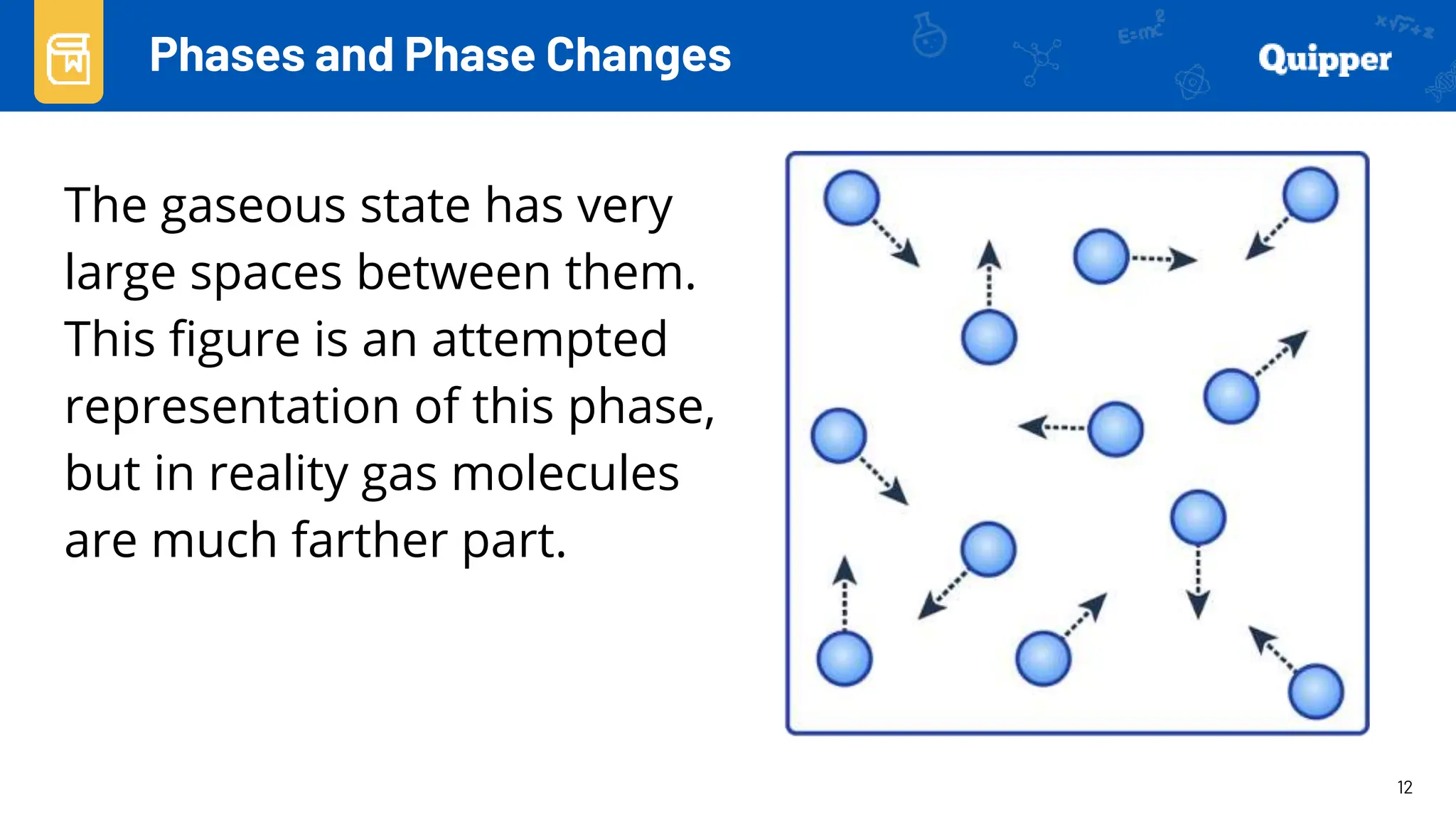 Phases and Phase Changes

Quipper

The gaseous state has very large spaces between them. This figure is an attempted representation of this phase, but in reality gas molecules are much farther part.

12